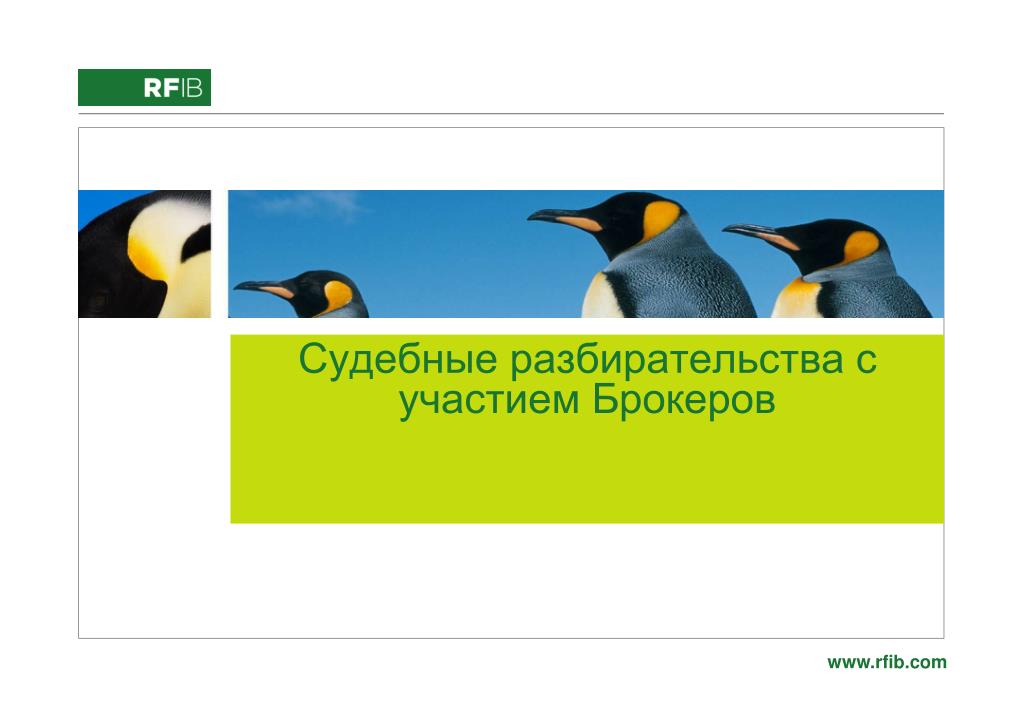 RFIB

Судебные разбирательства с участием Брокеров

www.rfib.com